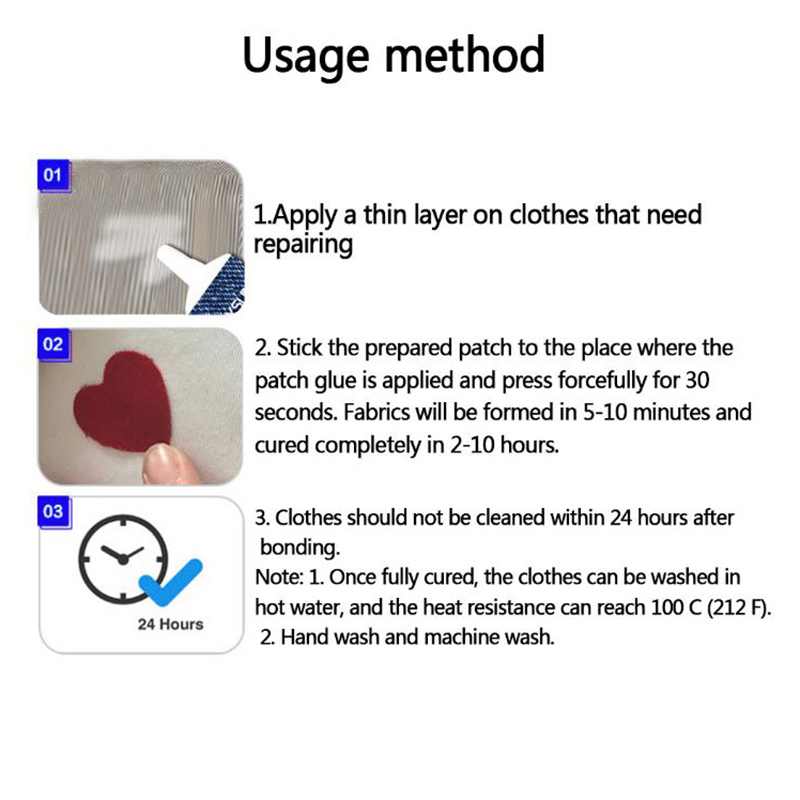 Usage method

01

1.Apply a thin layer on clothes that need repairing

02

2. Stick the prepared patch to the place where the patch glue is applied and press forcefully for 30 seconds. Fabrics will be formed in 5-10 minutes and cured completely in 2-10 hours.

03

24 Hours

3. Clothes should not be cleaned within 24 hours after bonding.
Note: 1. Once fully cured, the clothes can be washed in hot water, and the heat resistance can reach 100 C (212 F).
2. Hand wash and machine wash.